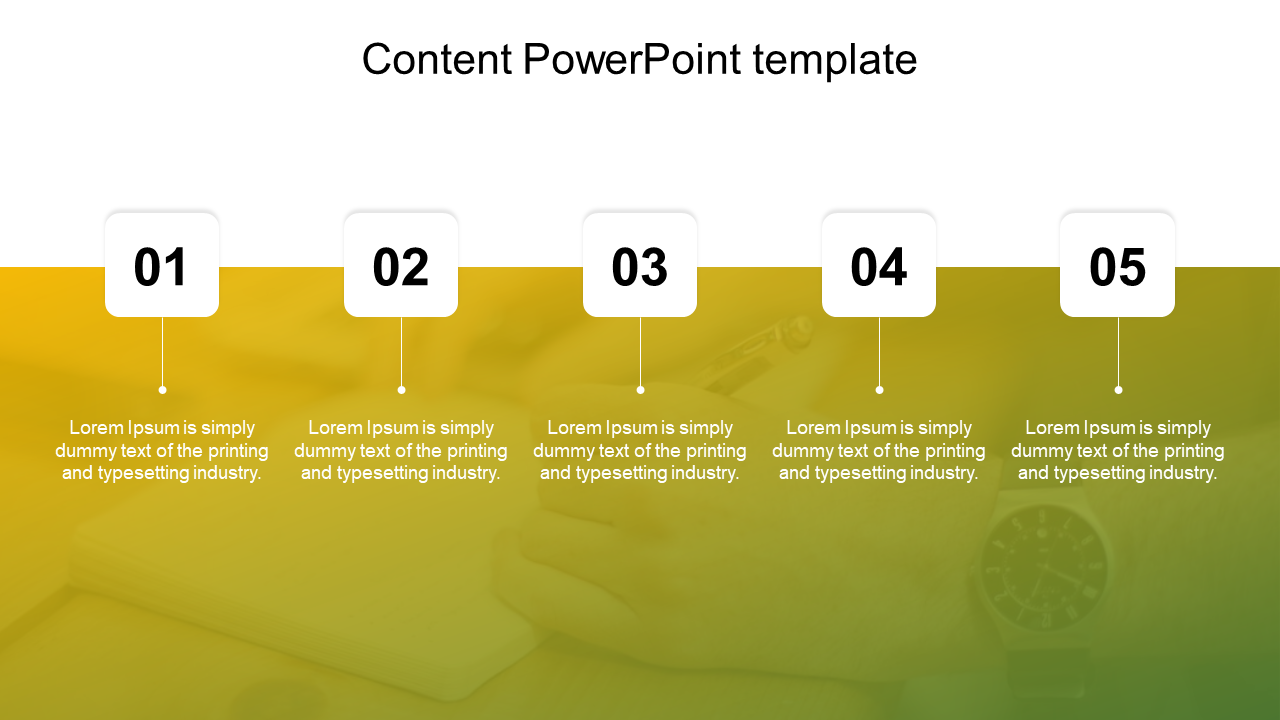 Content PowerPoint template

01

Lorem Ipsum is simply dummy text of the printing and typesetting industry.

02

Lorem Ipsum is simply dummy text of the printing and typesetting industry.

03

Lorem Ipsum is simply dummy text of the printing and typesetting industry.

04

Lorem Ipsum is simply dummy text of the printing and typesetting industry.

05

Lorem Ipsum is simply dummy text of the printing and typesetting industry.